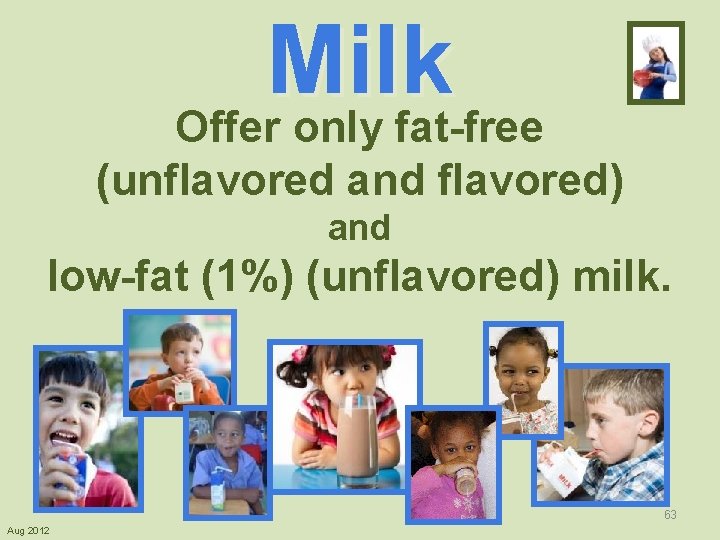 Milk

Offer only fat-free (unflavored and flavored) and low-fat (1%) (unflavored) milk.

MILK

63

Aug 2012